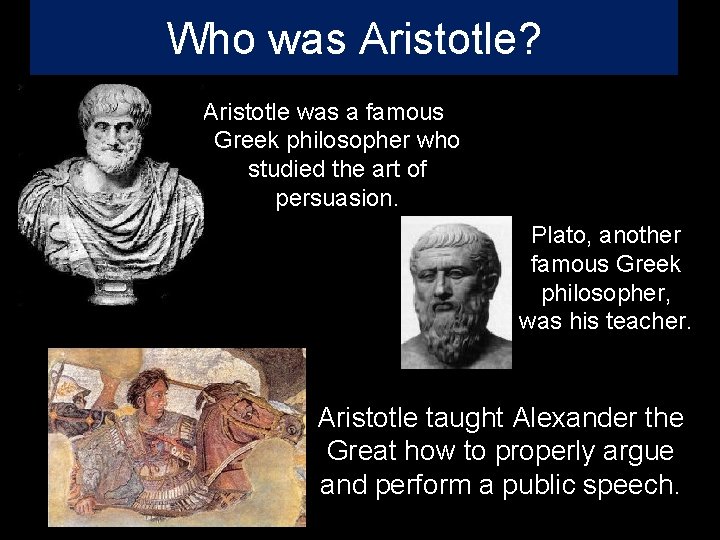 Who was Aristotle?

Aristotle was a famous Greek philosopher who studied the art of persuasion.

Plato, another famous Greek philosopher, was his teacher.

Aristotle taught Alexander the Great how to properly argue and perform a public speech.